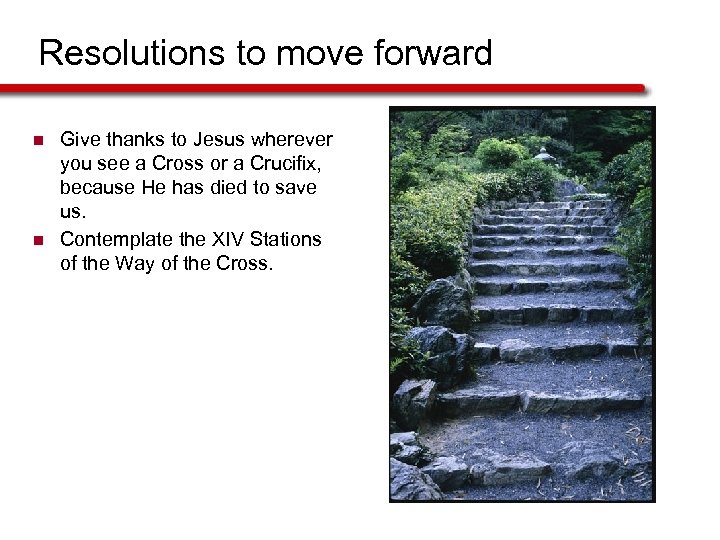 Resolutions to move forward

- Give thanks to Jesus wherever you see a Cross or a Crucifix, because He has died to save us.
- Contemplate the XIV Stations of the Way of the Cross.